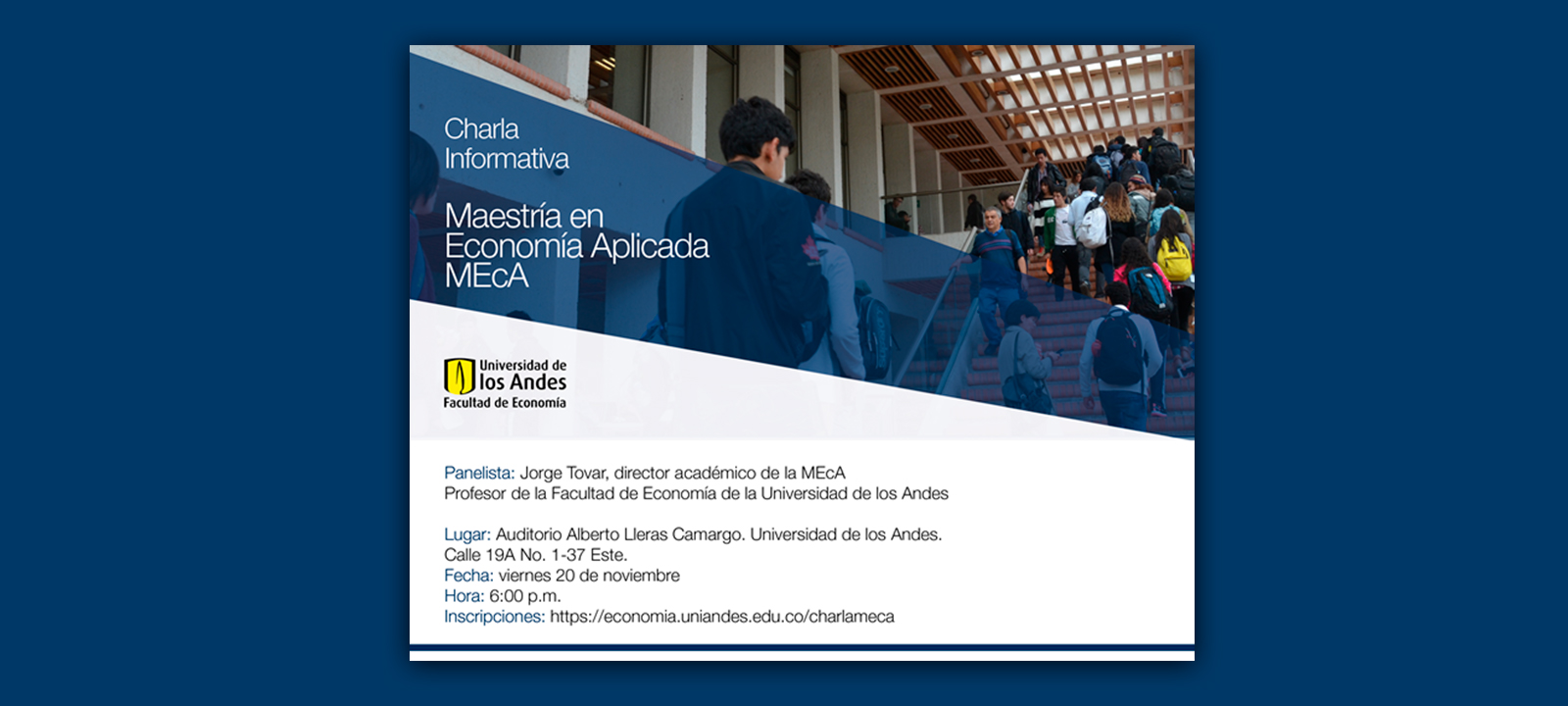 Charla
Informativa

Maestría en
Economía Aplicada
MEcA

Universidad de
los Andes
Facultad de Economía

Panelista: Jorge Tovar, director académico de la MEcA
Profesor de la Facultad de Economía de la Universidad de los Andes

Lugar: Auditorio Alberto Lleras Camargo. Universidad de los Andes.
Calle 19A No. 1-37 Este.
Fecha: viernes 20 de noviembre
Hora: 6:00 p.m.
Inscripciones: https://economia.uniandes.edu.co/charlameca